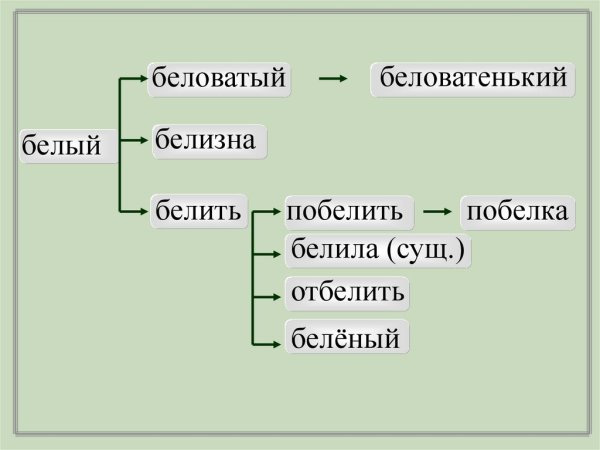 белый

беловатый

беловатенький

белизна

белить

побелить

побелка

белила (сущ.)

отбелить

белёный